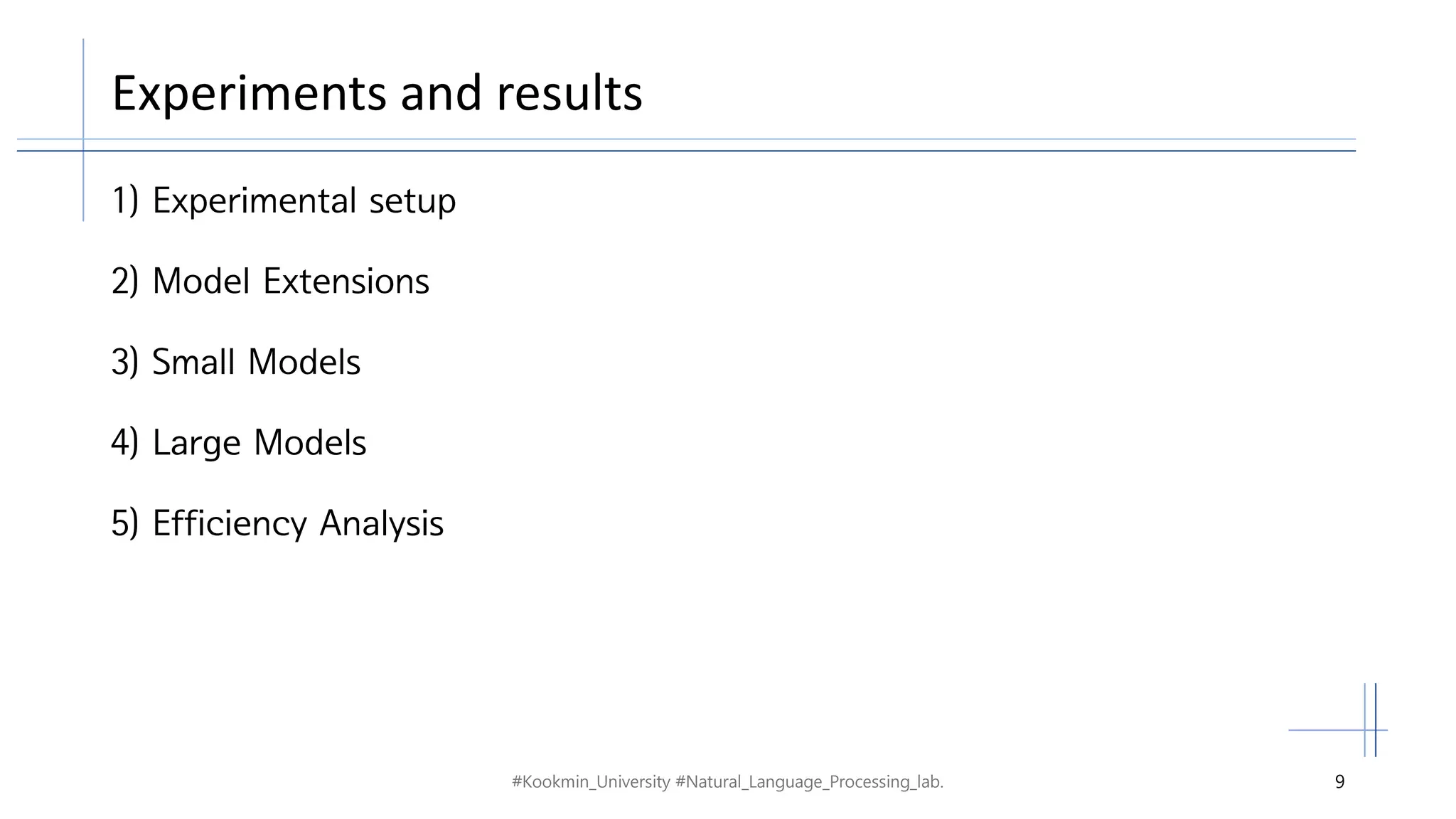 Experiments and results

1) Experimental setup

2) Model Extensions

3) Small Models

4) Large Models

5) Efficiency Analysis

#Kookmin_University #Natural_Language_Processing_lab.

9